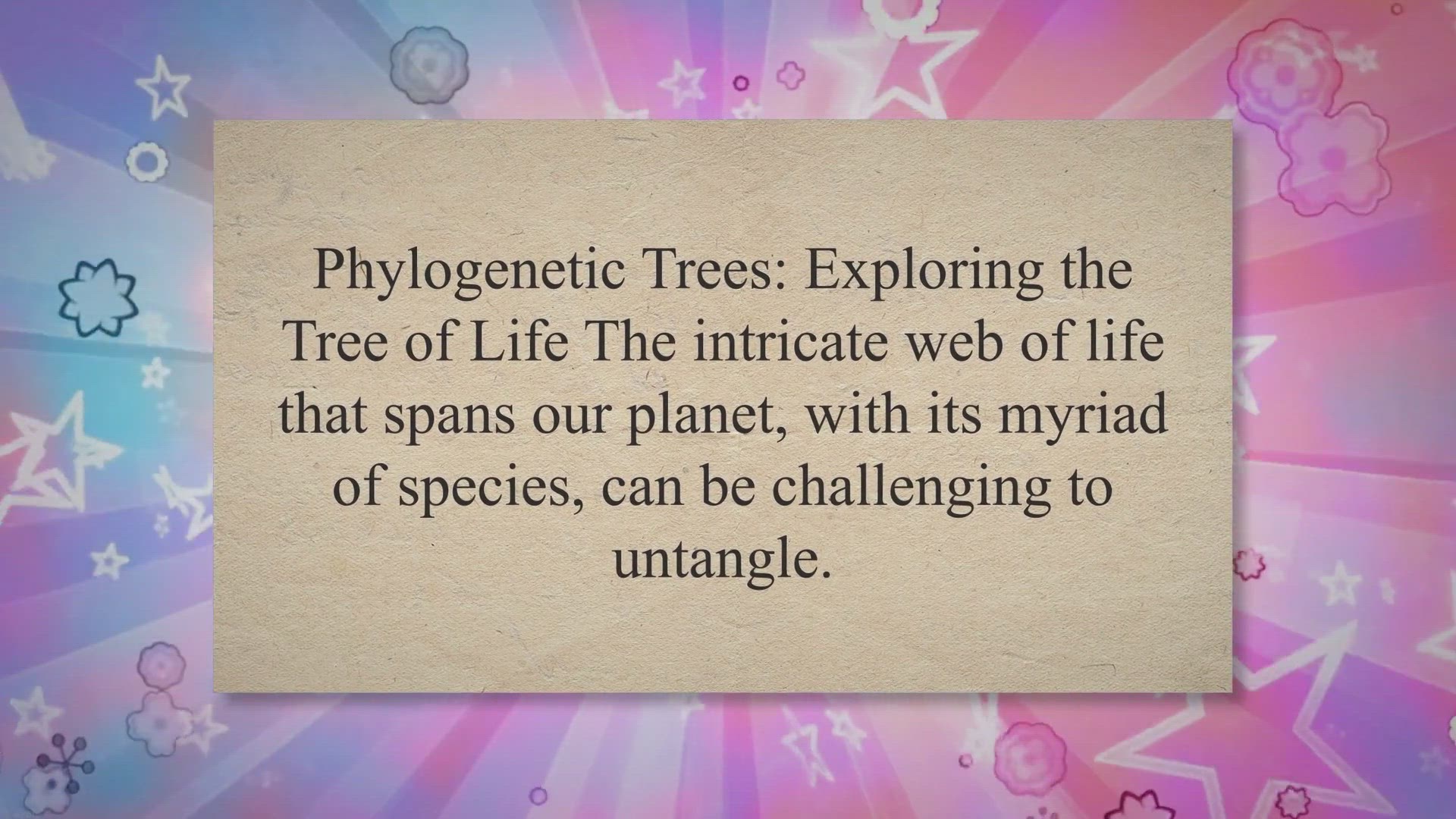 Phylogenetic Trees: Exploring the Tree of Life The intricate web of life that spans our planet, with its myriad of species, can be challenging to untangle.